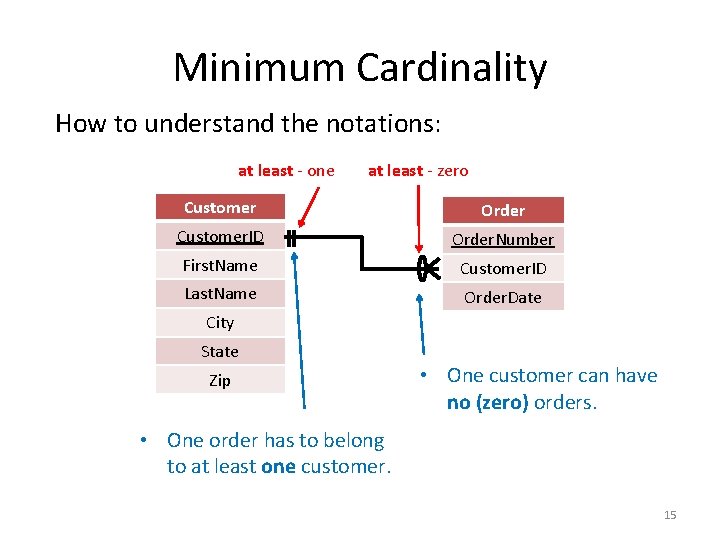 Minimum Cardinality

How to understand the notations:

at least - one

at least - zero

| Customer |
|---|
| CustomerID |
| FirstName |
| LastName |
| City |
| State |
| Zip |

| Order |
|---|
| OrderNumber |
| CustomerID |
| OrderDate |

• One customer can have no (zero) orders.

• One order has to belong to at least one customer.

15